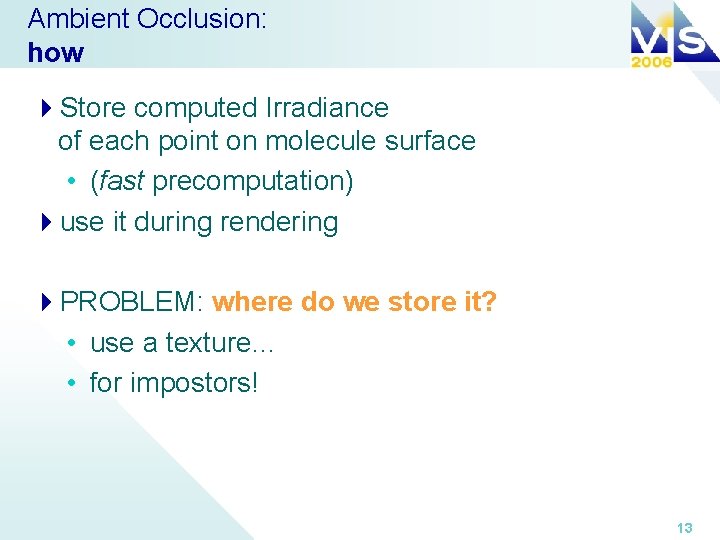 Ambient Occlusion:
how

VIS 2006

Store computed Irradiance of each point on molecule surface

• (fast precomputation)

use it during rendering

PROBLEM: where do we store it?

• use a texture…
• for impostors!

13